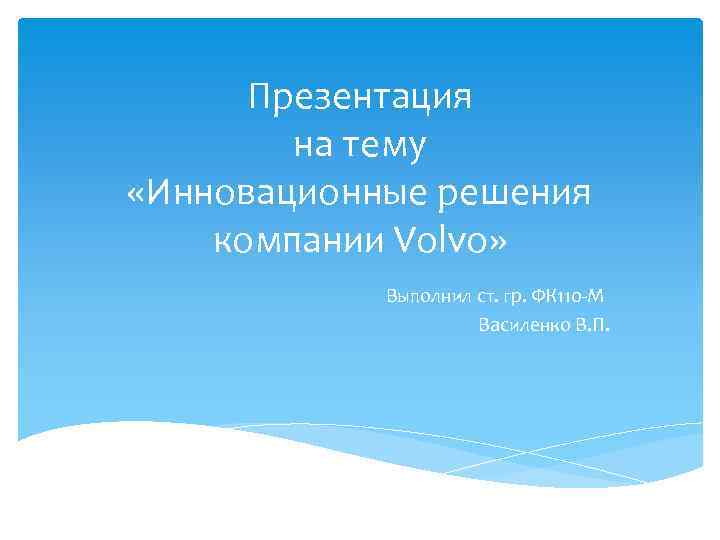 Презентация
на тему
«Инновационные решения компании Volvo»

Выполнил ст. гр. ФК110-М
Василенко В.П.